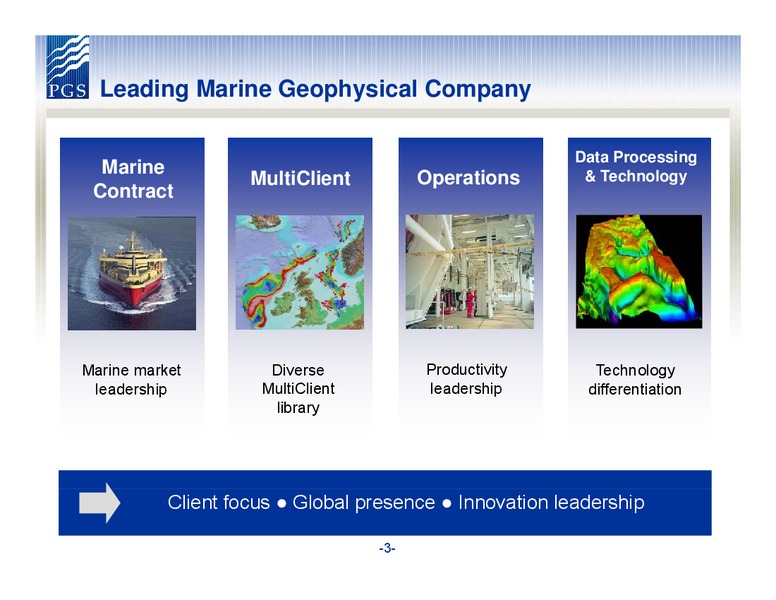 PGS

Leading Marine Geophysical Company

Marine Contract

Marine market leadership

MultiClient

Diverse MultiClient library

Operations

Productivity leadership

Data Processing & Technology

Technology differentiation

Client focus ● Global presence ● Innovation leadership

-3-